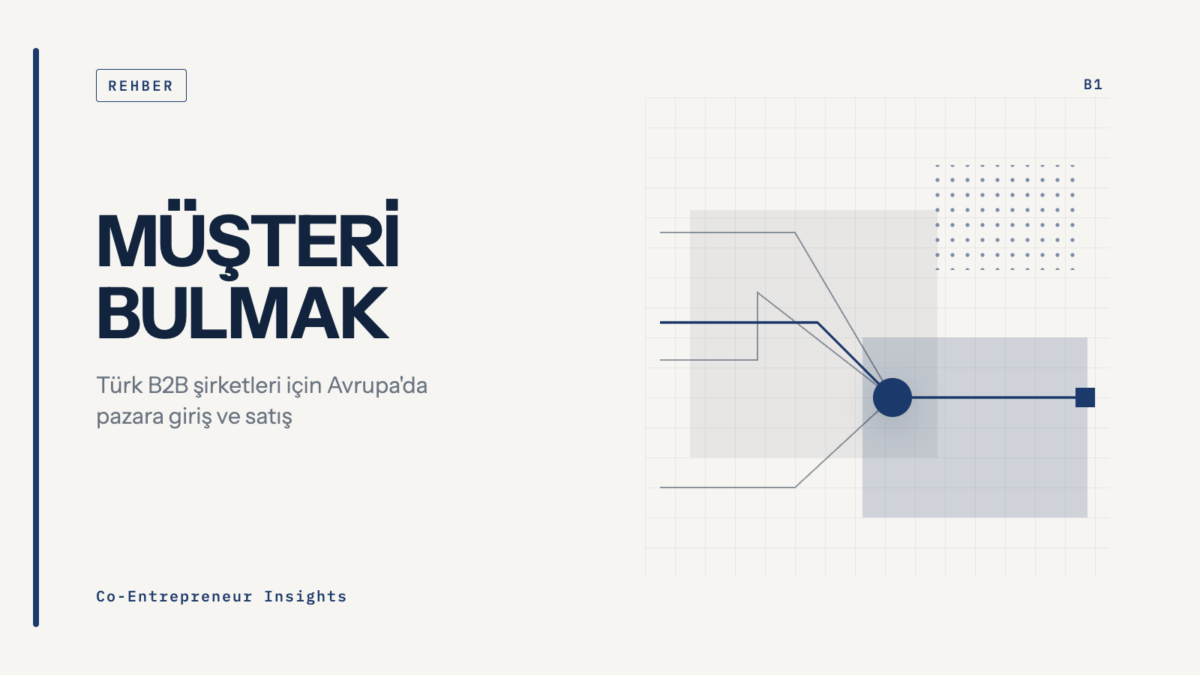 REHBER

B1

MÜŞTERİ BULMAK

Türk B2B şirketleri için Avrupa'da pazara giriş ve satış

Co-Entrepreneur Insights